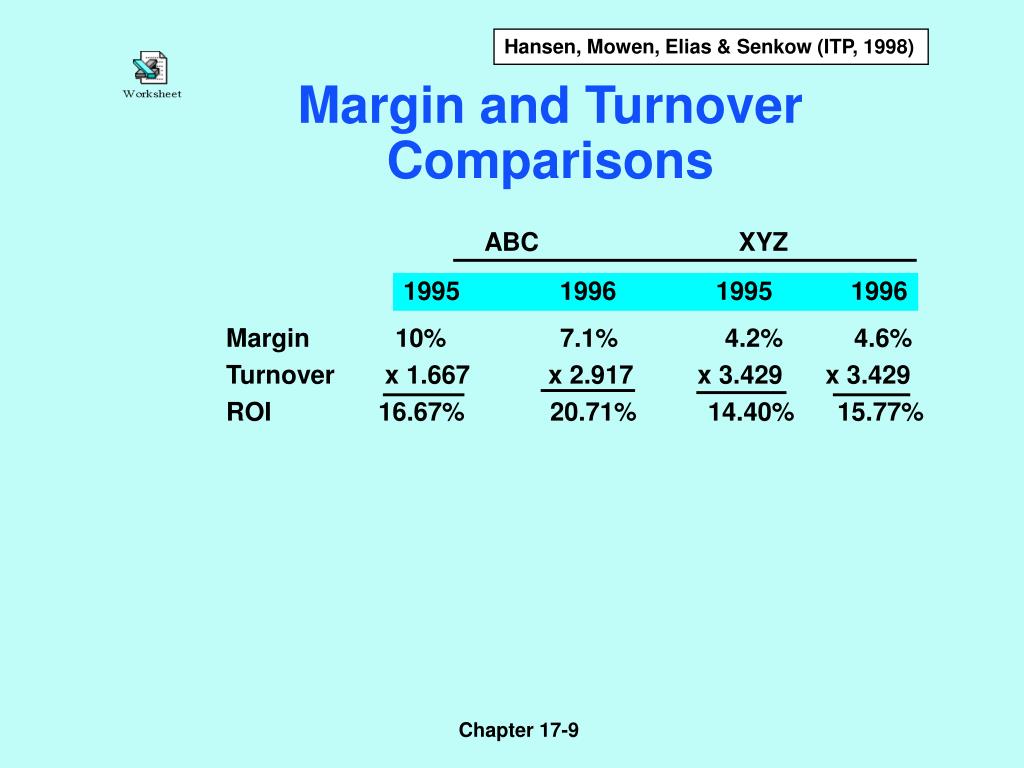 Hansen, Mowen, Elias & Senkow (ITP, 1998)

Worksheet

Margin and Turnover Comparisons

| | ABC | | XYZ | |
|---|---|---|---|---|
| | 1995 | 1996 | 1995 | 1996 |
| Margin | 10% | 7.1% | 4.2% | 4.6% |
| Turnover | x 1.667 | x 2.917 | x 3.429 | x 3.429 |
| ROI | 16.67% | 20.71% | 14.40% | 15.77% |

Chapter 17-9